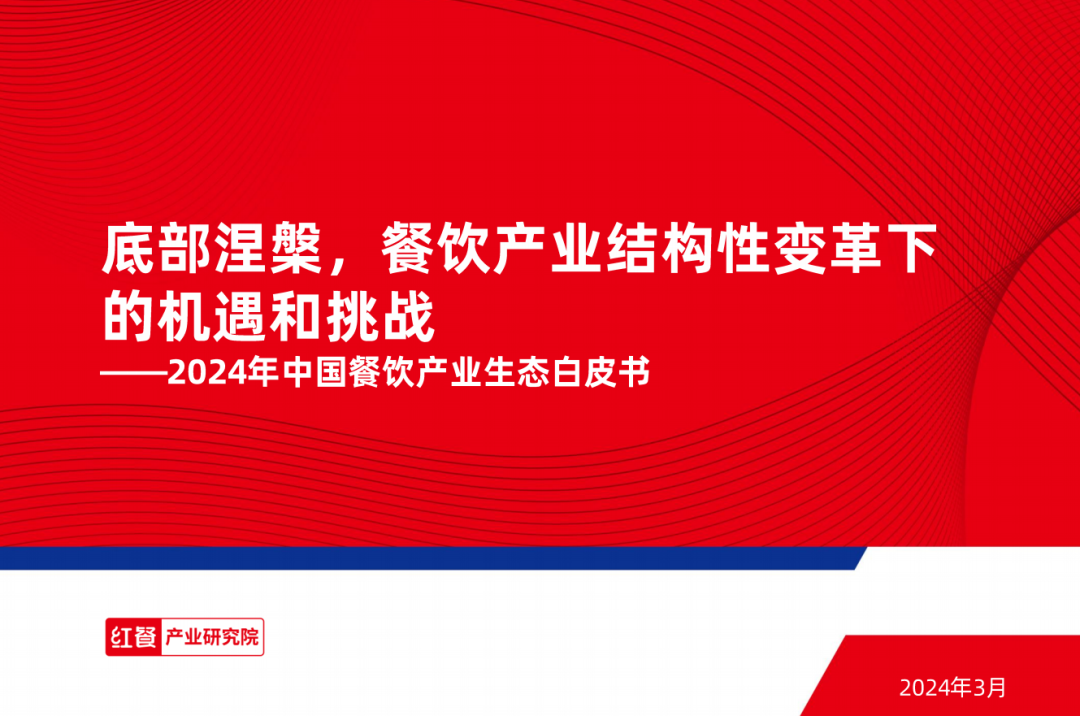 底部涅槃，餐饮产业结构性变革下的机遇和挑战

——2024年中国餐饮产业生态白皮书

红餐 产业研究院

2024年3月